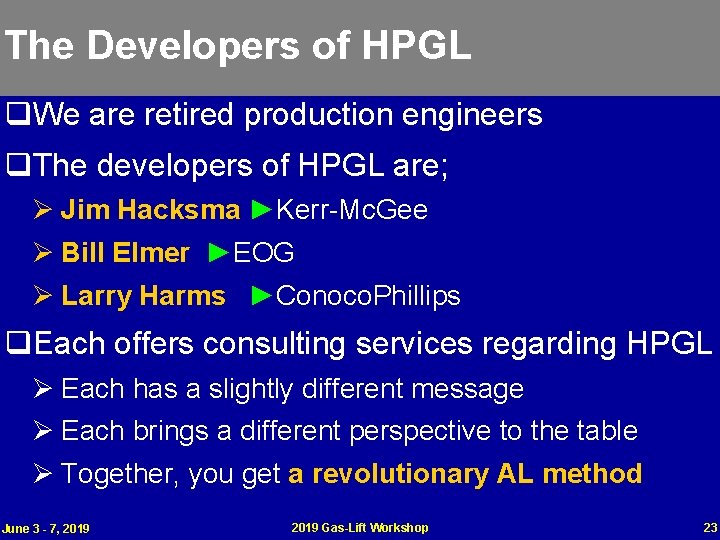 The Developers of HPGL

❑We are retired production engineers

❑The developers of HPGL are;

➢ Jim Hacksma ►Kerr-McGee

➢ Bill Elmer ►EOG

➢ Larry Harms ►ConocoPhillips

❑Each offers consulting services regarding HPGL

➢ Each has a slightly different message

➢ Each brings a different perspective to the table

➢ Together, you get a revolutionary AL method

June 3 - 7, 2019

2019 Gas-Lift Workshop

23